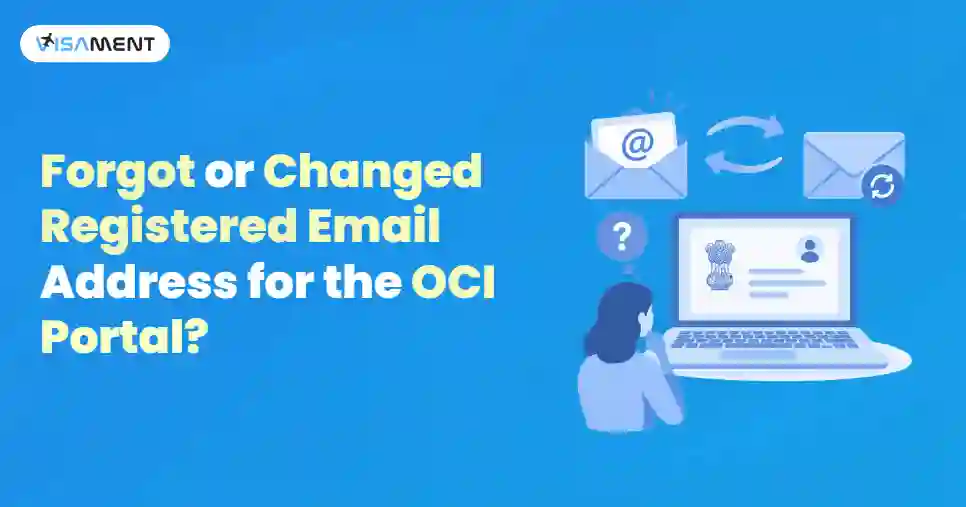 VISAMENT

Forgot or Changed Registered Email Address for the OCI Portal?

@

?